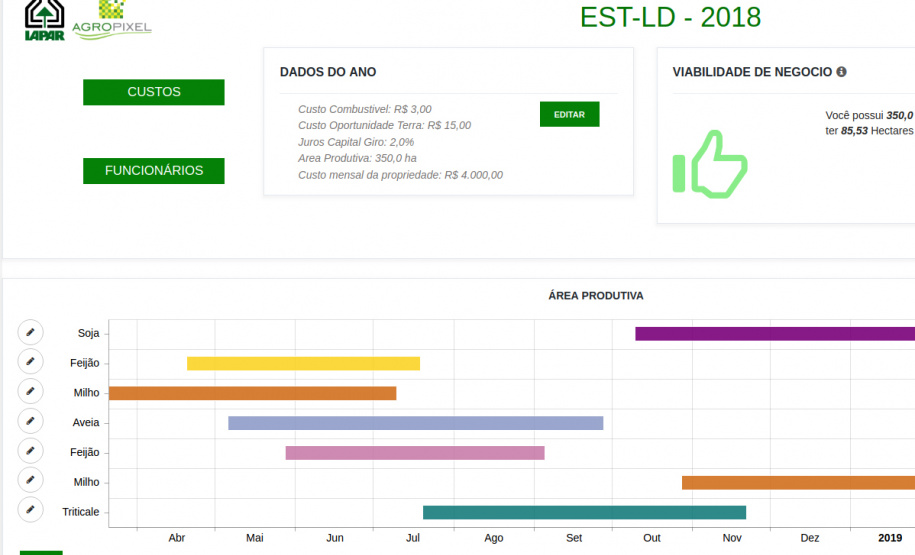 IAPAR AGROPIXEL

EST-LD - 2018

CUSTOS

FUNCIONÁRIOS

DADOS DO ANO

Custo Combustivel: R$ 3,00
Custo Oportunidade Terra: R$ 15,00
Juros Capital Giro: 2,0%
Area Produtiva: 350,0 ha
Custo mensal da propriedade: R$ 4.000,00

EDITAR

VIABILIDADE DE NEGOCIO

Você possui 350,0
ter 85,53 Hectares

ÁREA PRODUTIVA

Soja
Feijão
Milho
Aveia
Feijão
Milho
Triticale

Abr Mai Jun Jul Ago Set Out Nov Dez 2019